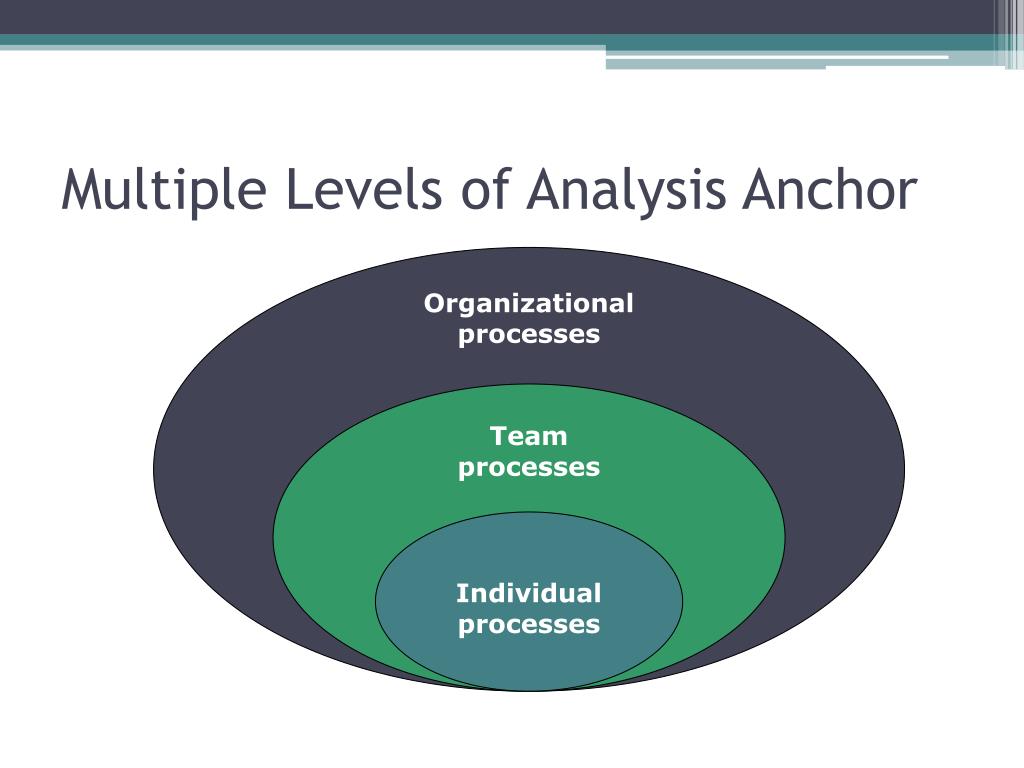 Multiple Levels of Analysis Anchor

Organizational processes

Team processes

Individual processes